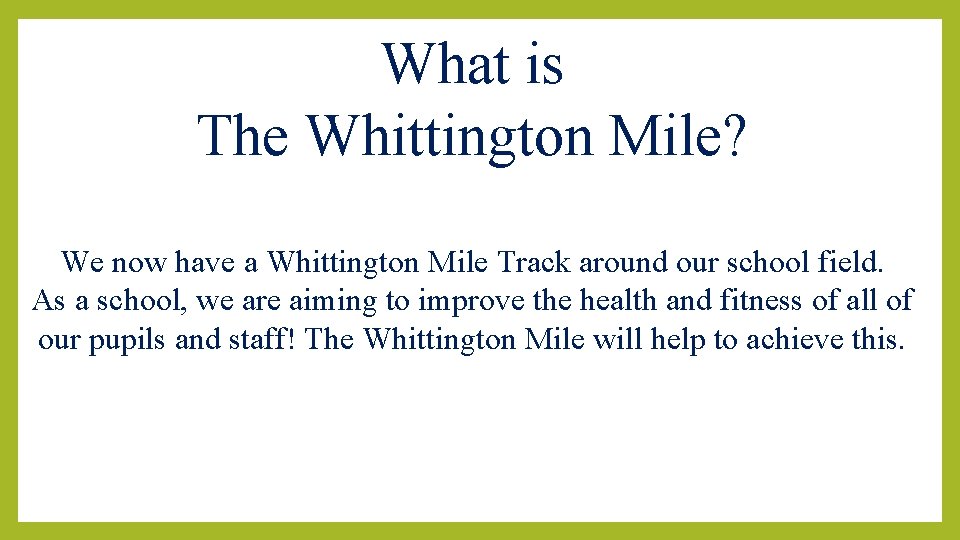 What is
The Whittington Mile?

We now have a Whittington Mile Track around our school field. As a school, we are aiming to improve the health and fitness of all of our pupils and staff! The Whittington Mile will help to achieve this.